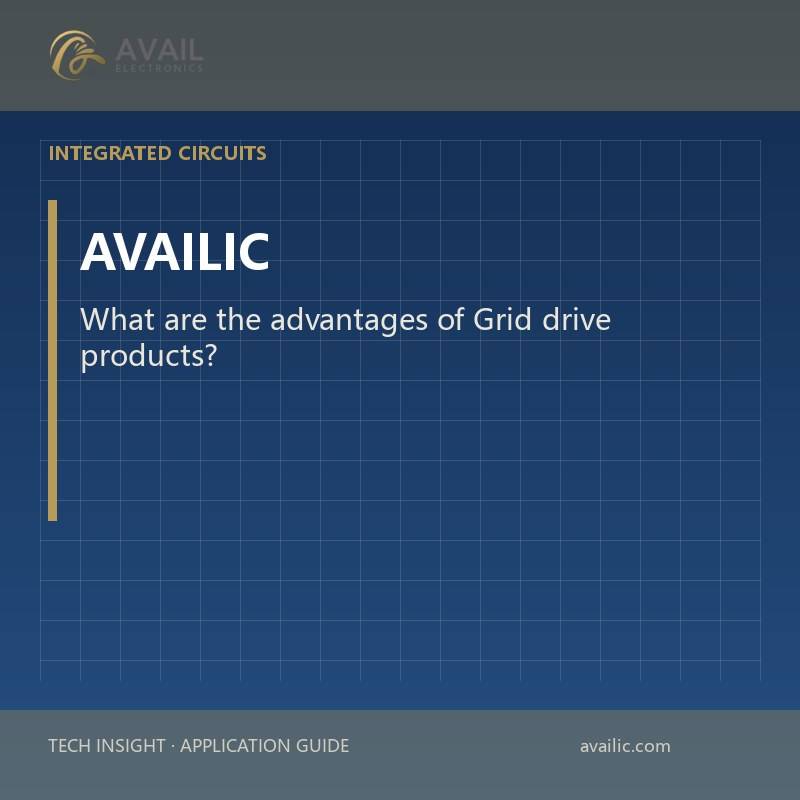 AVAIL
ELECTRONICS

INTEGRATED CIRCUITS

AVAILIC

What are the advantages of Grid drive products?

TECH INSIGHT · APPLICATION GUIDE

availic.com